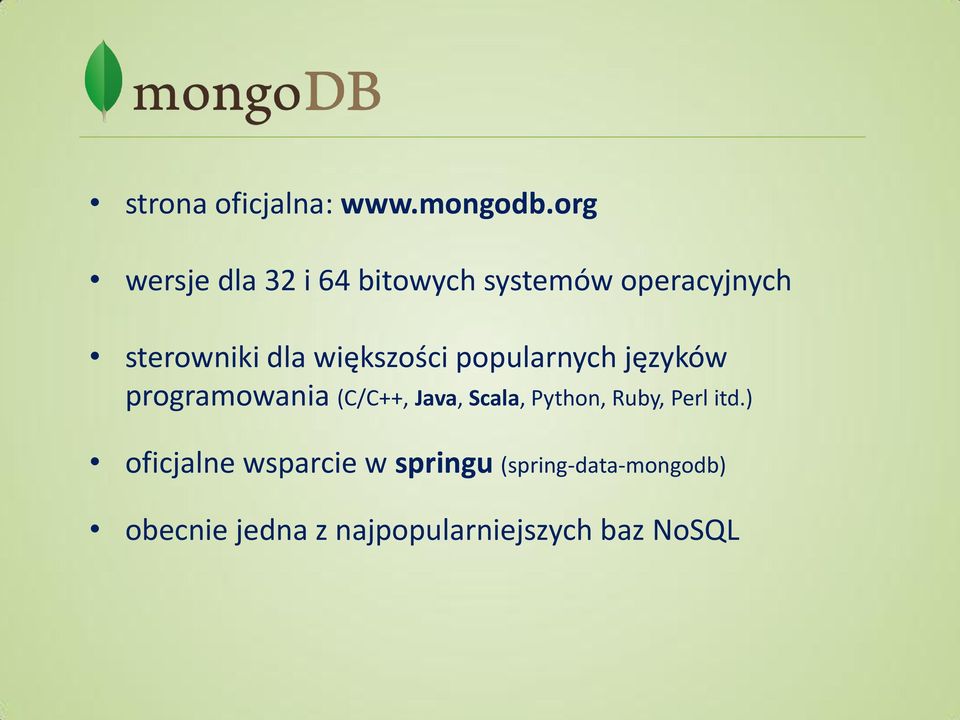 mongoDB

• strona oficjalna: www.mongodb.org

• wersje dla 32 i 64 bitowych systemów operacyjnych

• sterowniki dla większości popularnych języków programowania (C/C++, Java, Scala, Python, Ruby, Perl itd.)

• oficjalne wsparcie w springu (spring-data-mongodb)

• obecnie jedna z najpopularniejszych baz NoSQL